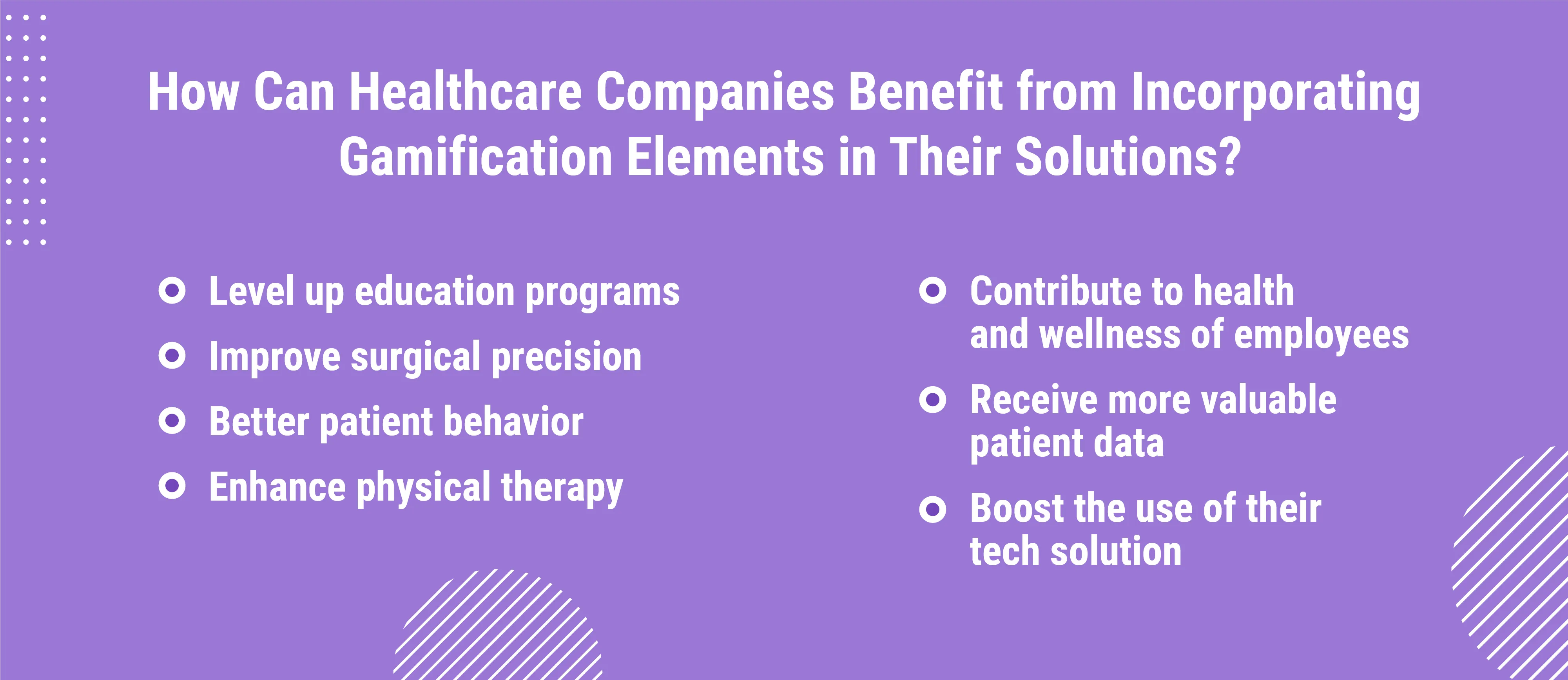 How Can Healthcare Companies Benefit from Incorporating Gamification Elements in Their Solutions?

Level up education programs

Improve surgical precision

Better patient behavior

Enhance physical therapy

Contribute to health and wellness of employees

Receive more valuable patient data

Boost the use of their tech solution